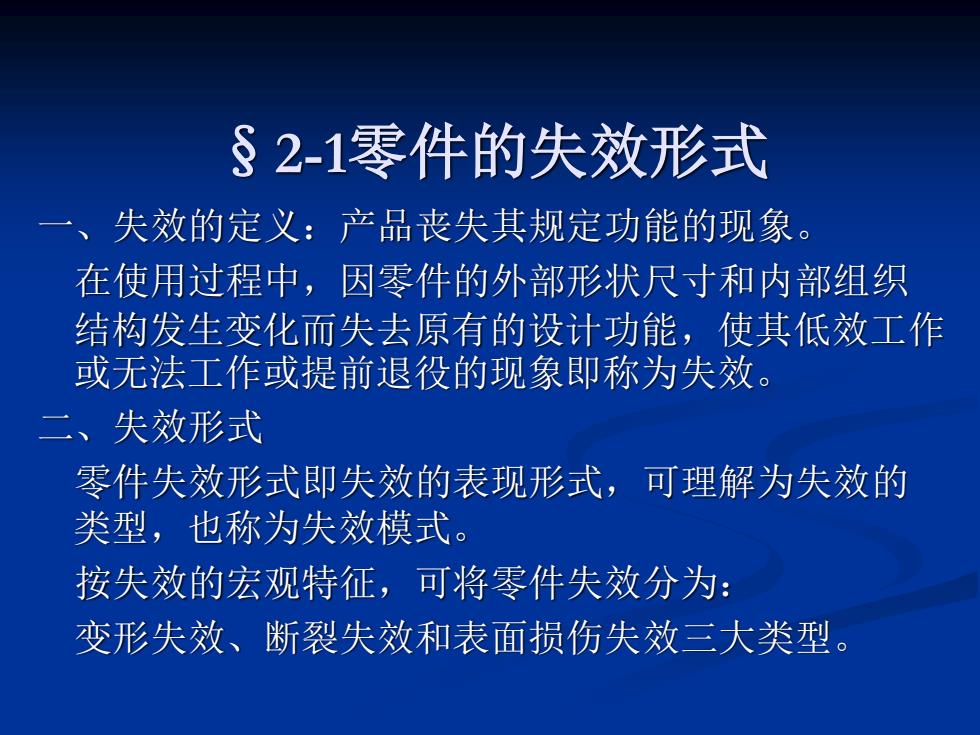 § 2-1零件的失效形式

一、失效的定义：产品丧失其规定功能的现象。

在使用过程中，因零件的外部形状尺寸和内部组织结构发生变化而失去原有的设计功能，使其低效工作或无法工作或提前退役的现象即称为失效。

二、失效形式

零件失效形式即失效的表现形式，可理解为失效的类型，也称为失效模式。

按失效的宏观特征，可将零件失效分为：

变形失效、断裂失效和表面损伤失效三大类型。